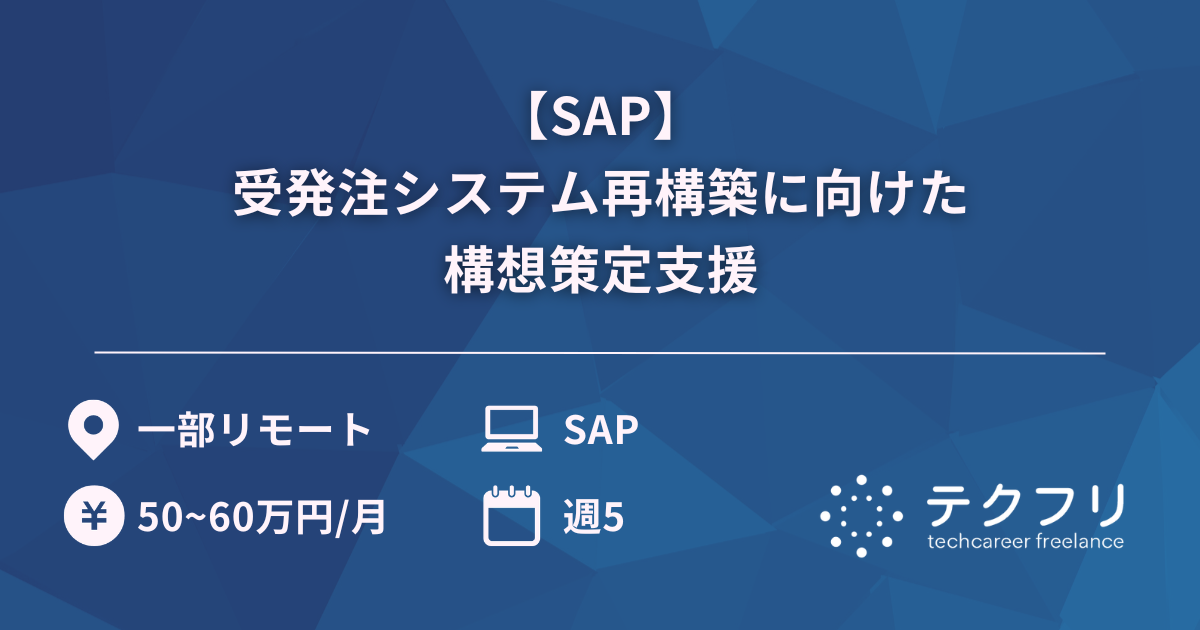 【SAP】
受発注システム再構築に向けた
構想策定支援

一部リモート

SAP

¥

50~60万円/月

週5

テクフリ
techcareer freelance